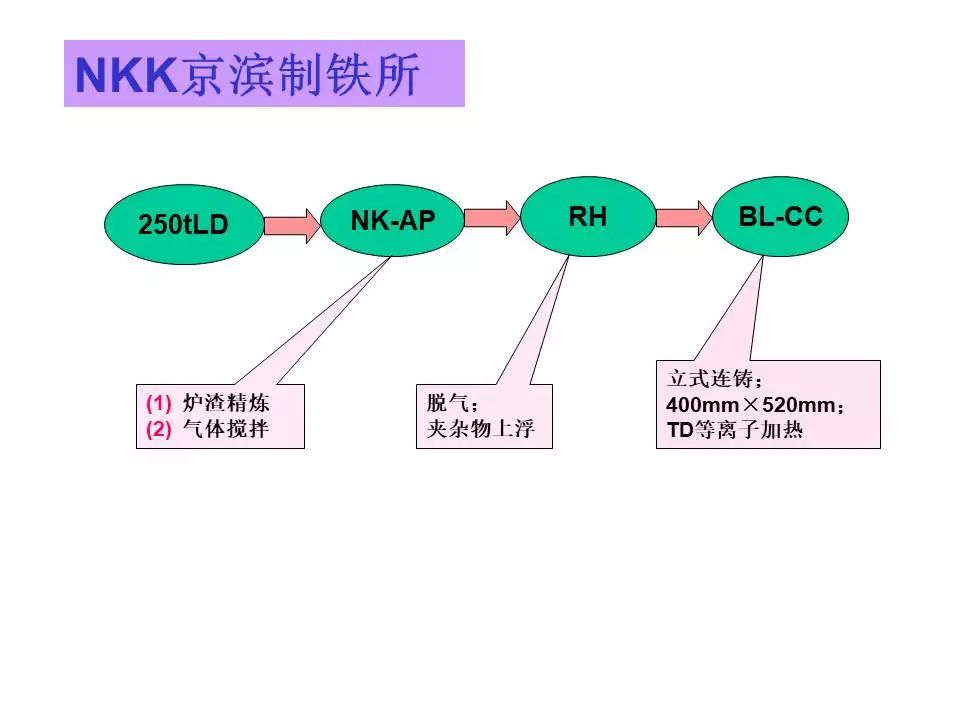 NKK京滨制铁所

250tLD

NK-AP

RH

BL-CC

(1) 炉渣精炼
(2) 气体搅拌

脱气；
夹杂物上浮

立式连铸；
400mm×520mm；
TD等离子加热